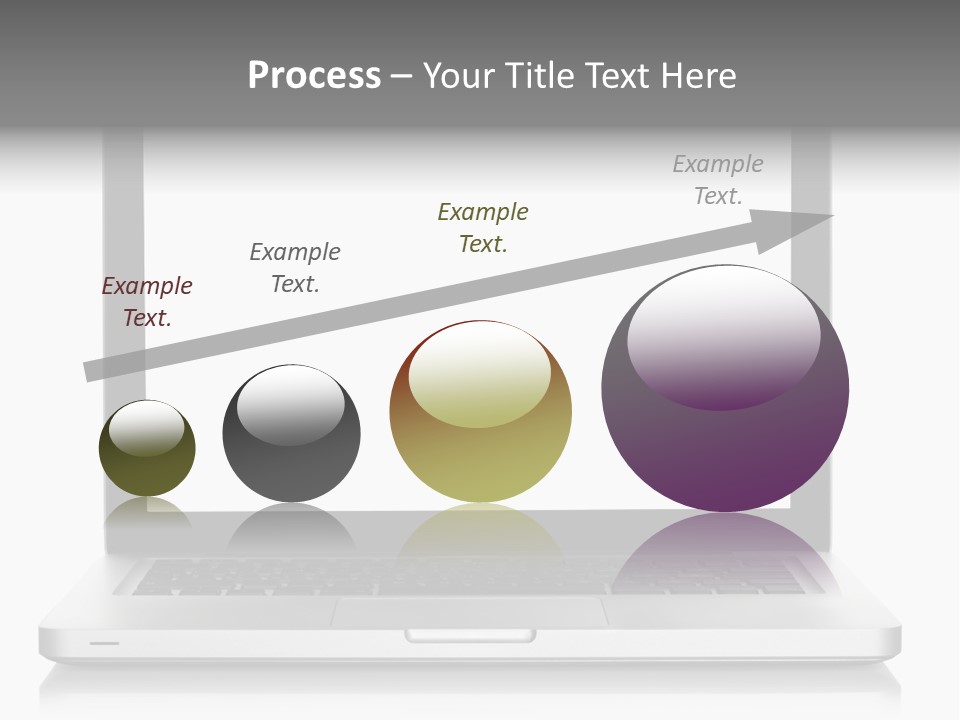 Process – Your Title Text Here

Example Text.

Example Text.

Example Text.

Example Text.